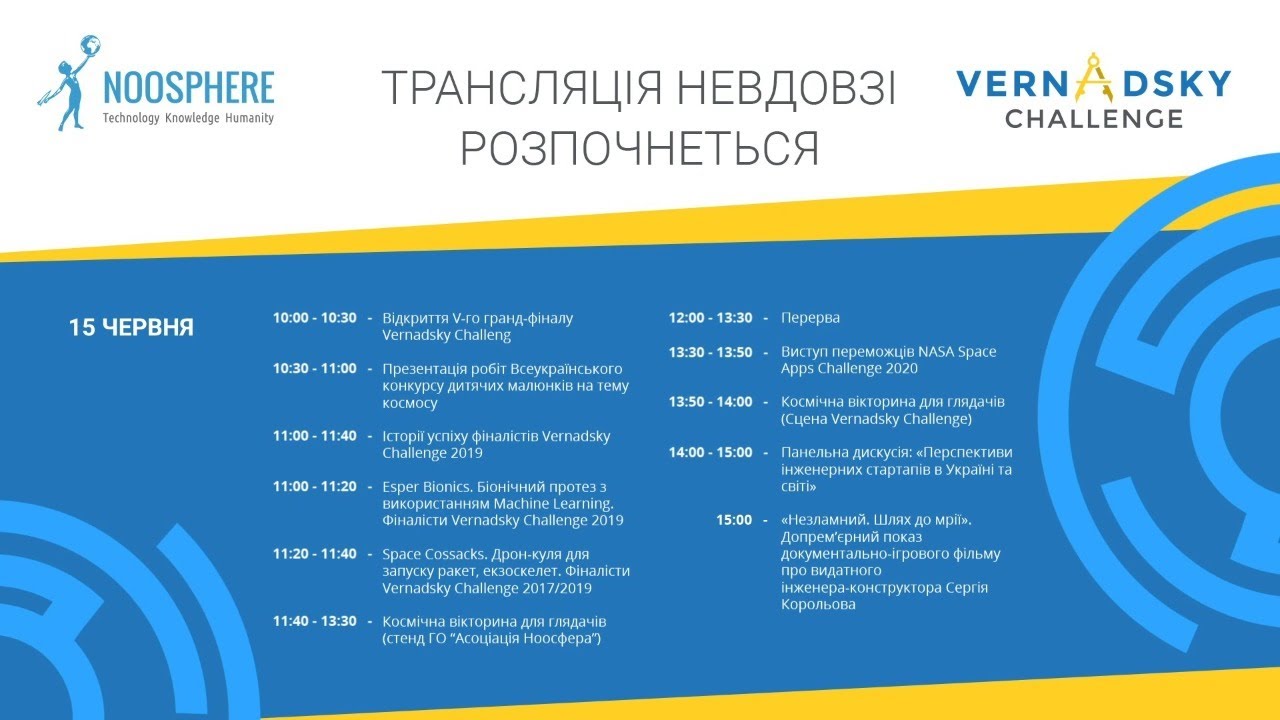 NOOSPHERE
Technology Knowledge Humanity

ТРАНСЛЯЦІЯ НЕВДОВЗІ РОЗПОЧНЕТЬСЯ

VERNADSKY CHALLENGE

15 ЧЕРВНЯ

10:00 - 10:30 - Відкриття V-го гранд-фіналу Vernadsky Challeng

10:30 - 11:00 - Презентація робіт Всеукраїнського конкурсу дитячих малюнків на тему космосу

11:00 - 11:40 - Історії успіху фіналістів Vernadsky Challenge 2019

11:00 - 11:20 - Esper Bionics. Біонічний протез з використанням Machine Learning. Фіналісти Vernadsky Challenge 2019

11:20 - 11:40 - Space Cossacks. Дрон-куля для запуску ракет, екзоскелет. Фіналісти Vernadsky Challenge 2017/2019

11:40 - 13:30 - Космічна вікторина для глядачів (стенд ГО "Асоціація Ноосфера")

12:00 - 13:30 - Перерва

13:30 - 13:50 - Виступ переможців NASA Space Apps Challenge 2020

13:50 - 14:00 - Космічна вікторина для глядачів (Сцена Vernadsky Challenge)

14:00 - 15:00 - Панельна дискусія: «Перспективи інженерних стартапів в Україні та світі»

15:00 - «Незламний. Шлях до мрії». Допрем'єрний показ документально-ігрового фільму про видатного інженера-конструктора Сергія Корольова